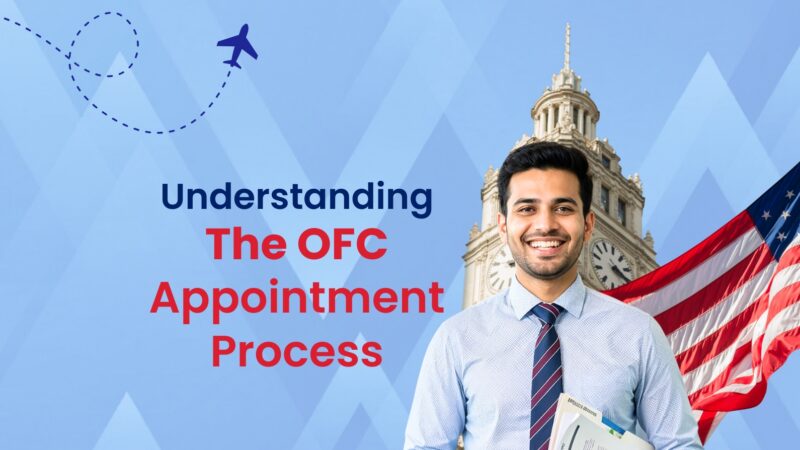 Understanding
The OFC
Appointment
Process